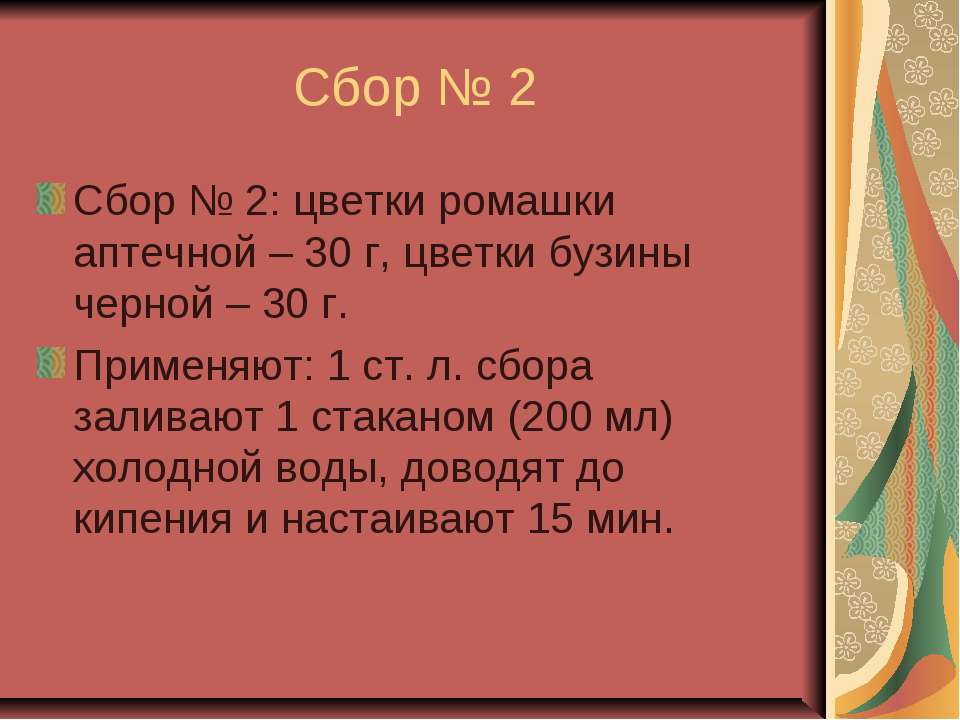 Сбор № 2

Сбор № 2: цветки ромашки аптечной – 30 г, цветки бузины черной – 30 г.

Применяют: 1 ст. л. сбора заливают 1 стаканом (200 мл) холодной воды, доводят до кипения и настаивают 15 мин.